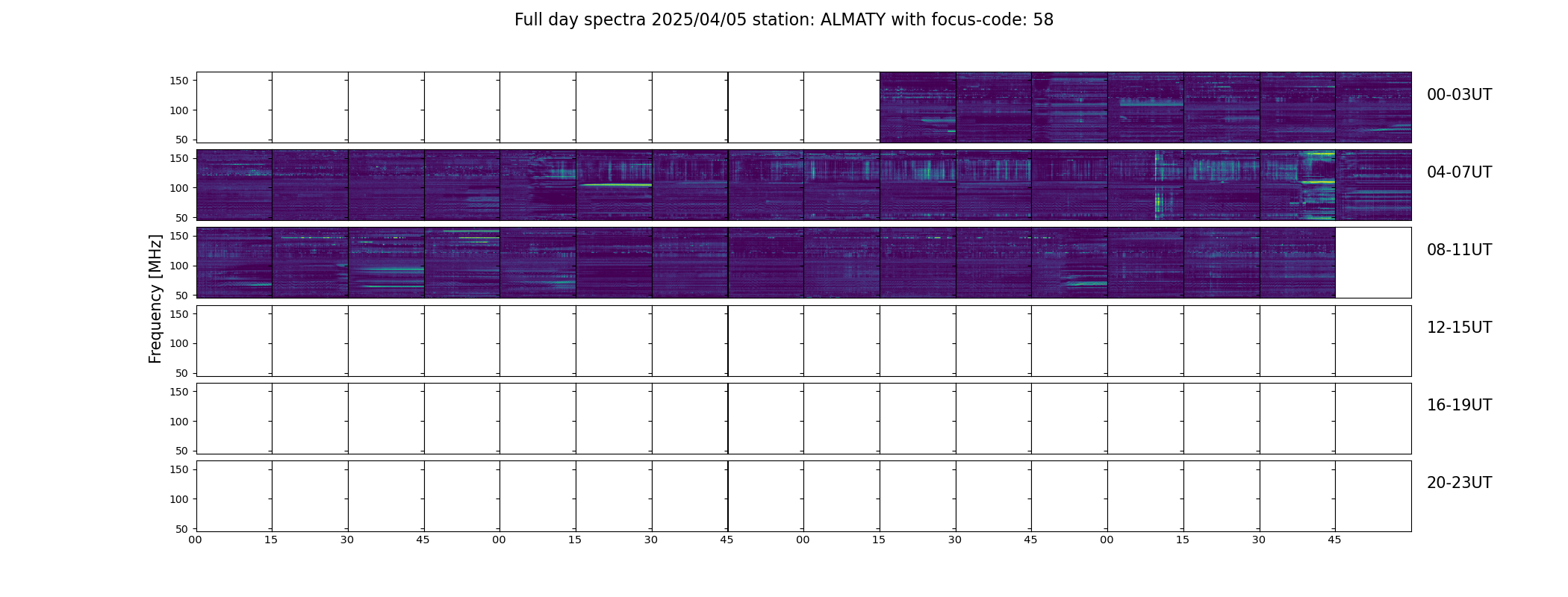 Full day spectra 2025/04/05 station: ALMATY with focus-code: 58

Frequency [MHz]

150
100
50

00-03UT

150
100
50

04-07UT

150
100
50

08-11UT

150
100
50

12-15UT

150
100
50

16-19UT

150
100
50

20-23UT

00 15 30 45 00 15 30 45 00 15 30 45 00 15 30 45